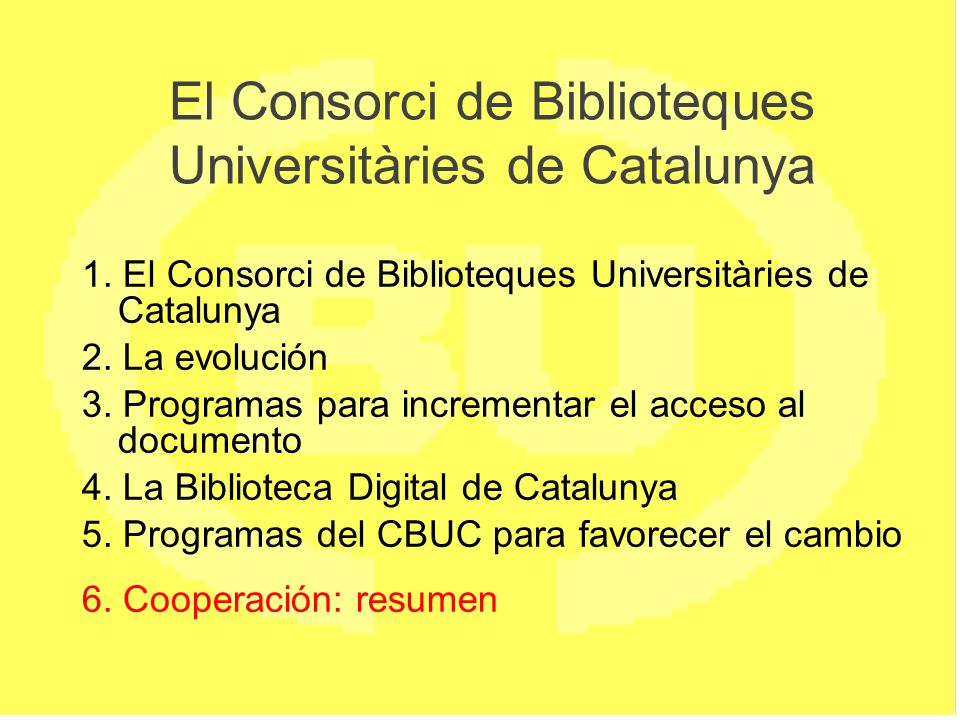 El Consorci de Biblioteques Universitàries de Catalunya

1. El Consorci de Biblioteques Universitàries de Catalunya
2. La evolución
3. Programas para incrementar el acceso al documento
4. La Biblioteca Digital de Catalunya
5. Programas del CBUC para favorecer el cambio
6. Cooperación: resumen